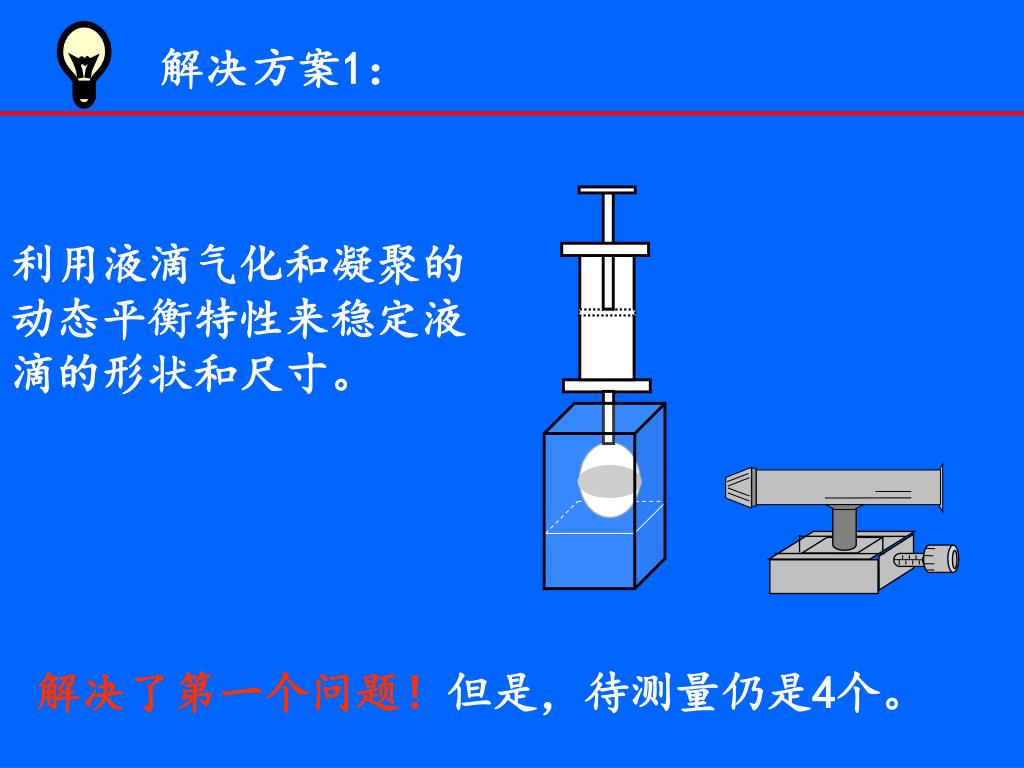 解决方案1：

利用液滴气化和凝聚的动态平衡特性来稳定液滴的形状和尺寸。

解决了第一个问题！但是，待测量仍是4个。